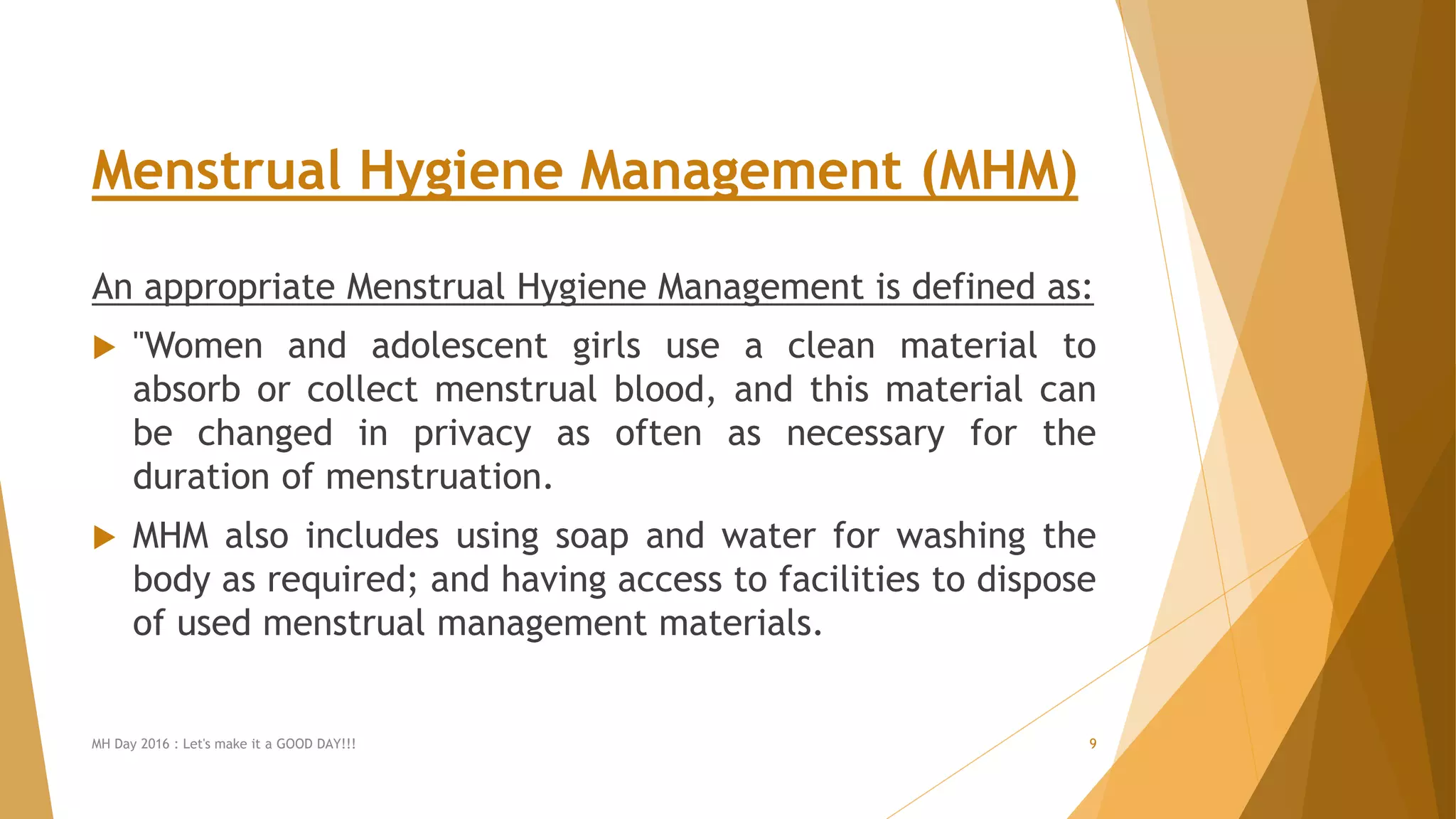 Menstrual Hygiene Management (MHM)

An appropriate Menstrual Hygiene Management is defined as:

"Women and adolescent girls use a clean material to absorb or collect menstrual blood, and this material can be changed in privacy as often as necessary for the duration of menstruation.

MHM also includes using soap and water for washing the body as required; and having access to facilities to dispose of used menstrual management materials.

MH Day 2016 : Let's make it a GOOD DAY!!!

9